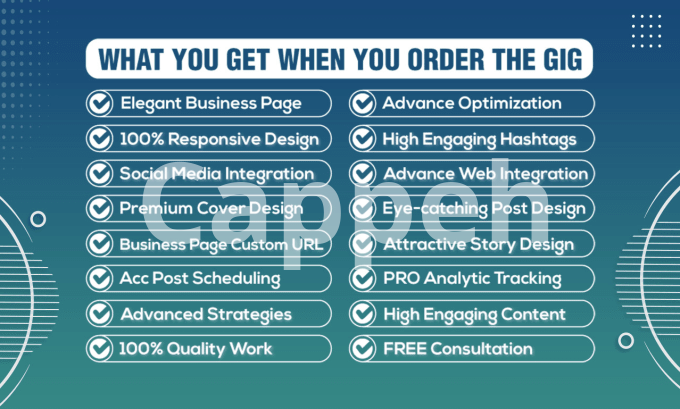 WHAT YOU GET WHEN YOU ORDER THE GIG

Elegant Business Page
100% Responsive Design
Social Media Integration
Premium Cover Design
Business Page Custom URL
Acc Post Scheduling
Advanced Strategies
100% Quality Work

Advance Optimization
High Engaging Hashtags
Advance Web Integration
Eye-catching Post Design
Attractive Story Design
PRO Analytic Tracking
High Engaging Content
FREE Consultation

Cappeh